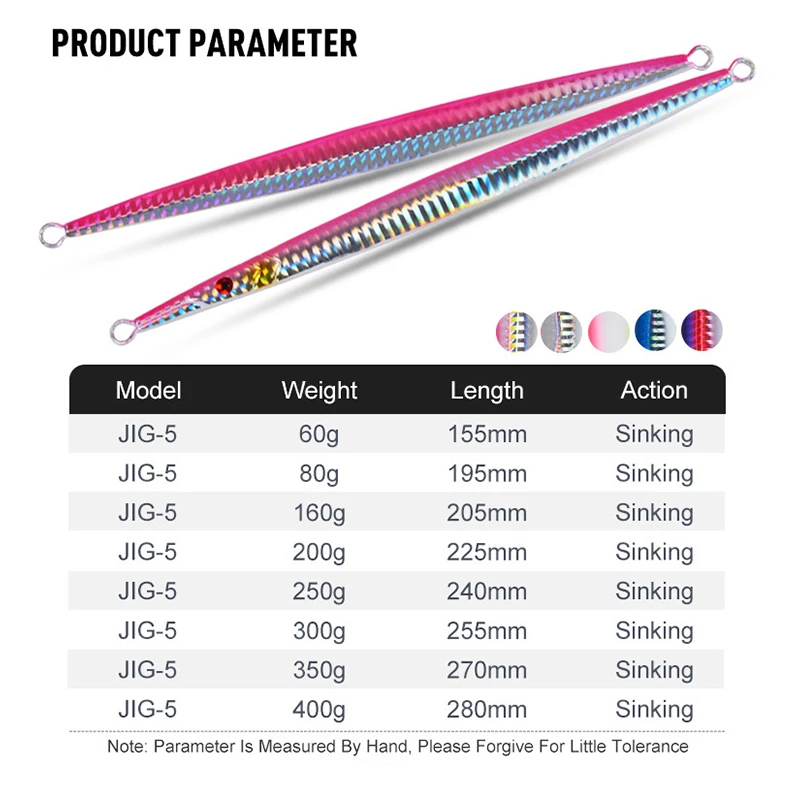 PRODUCT PARAMETER

| Model | Weight | Length | Action |
|---|---|---|---|
| JIG-5 | 60g | 155mm | Sinking |
| JIG-5 | 80g | 195mm | Sinking |
| JIG-5 | 160g | 205mm | Sinking |
| JIG-5 | 200g | 225mm | Sinking |
| JIG-5 | 250g | 240mm | Sinking |
| JIG-5 | 300g | 255mm | Sinking |
| JIG-5 | 350g | 270mm | Sinking |
| JIG-5 | 400g | 280mm | Sinking |

Note: Parameter Is Measured By Hand, Please Forgive For Little Tolerance